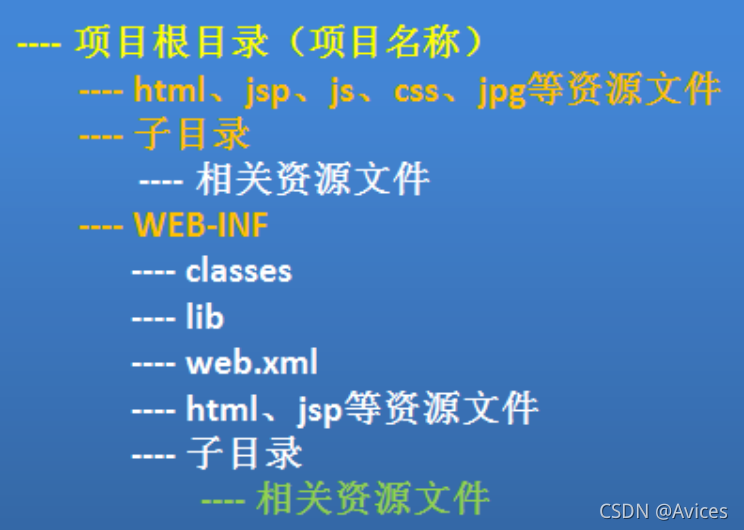 ---- 项目根目录（项目名称）

---- html、jsp、js、css、jpg等资源文件

---- 子目录

---- 相关资源文件

---- WEB-INF

---- classes

---- lib

---- web.xml

---- html、jsp等资源文件

---- 子目录

---- 相关资源文件

CSDN @Avices